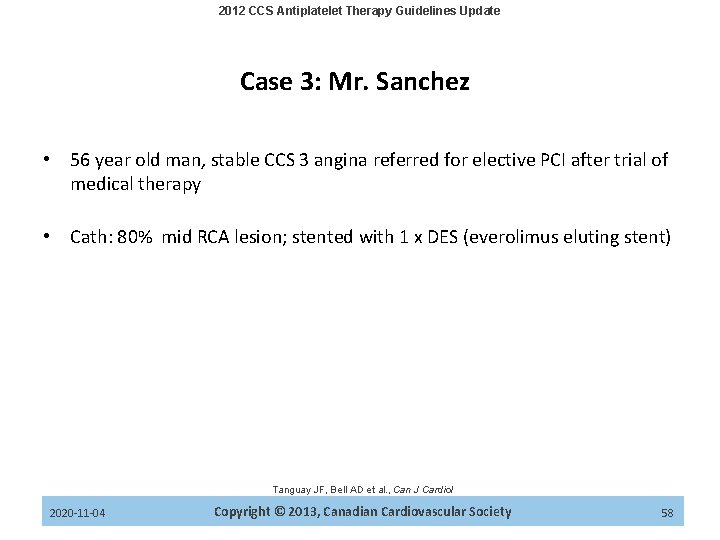 2012 CCS Antiplatelet Therapy Guidelines Update

Case 3: Mr. Sanchez

• 56 year old man, stable CCS 3 angina referred for elective PCI after trial of medical therapy

• Cath: 80% mid RCA lesion; stented with 1 x DES (everolimus eluting stent)

Tanguay JF, Bell AD et al., Can J Cardiol

2020-11-04 Copyright © 2013, Canadian Cardiovascular Society 58